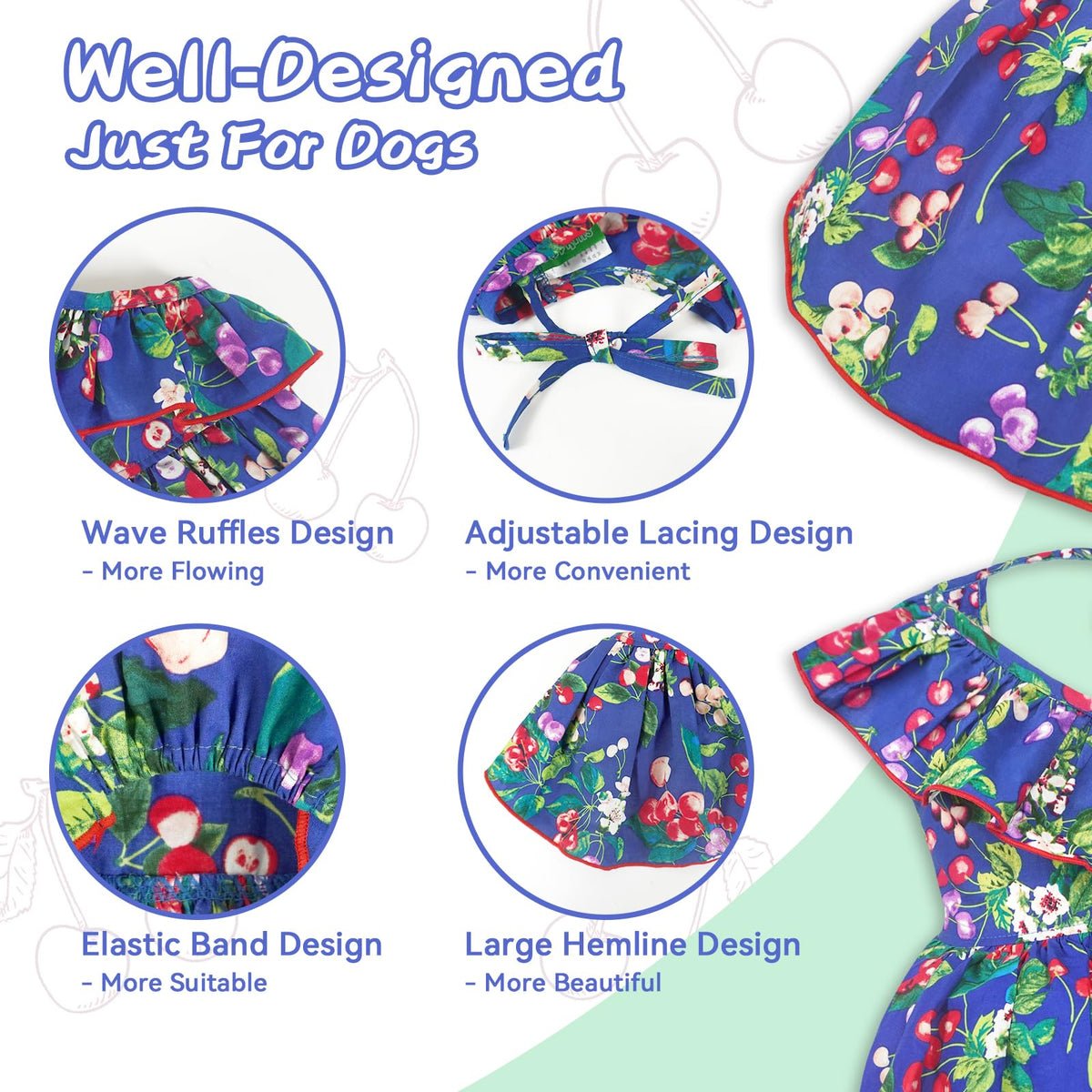 Well-Designed
Just For Dogs

Wave Ruffles Design
- More Flowing

Adjustable Lacing Design
- More Convenient

Elastic Band Design
- More Suitable

Large Hemline Design
- More Beautiful